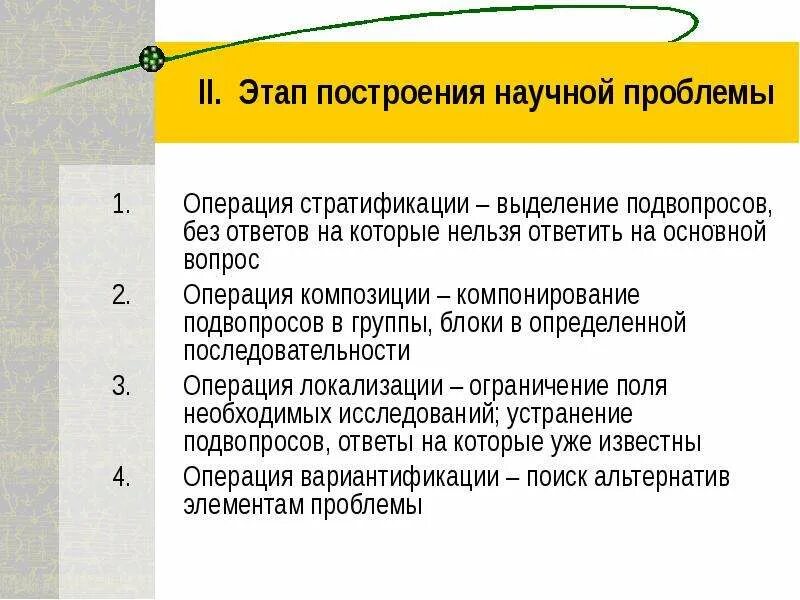 II. Этап построения научной проблемы

1. Операция стратификации – выделение подвопросов, без ответов на которые нельзя ответить на основной вопрос
2. Операция композиции – компонирование подвопросов в группы, блоки в определенной последовательности
3. Операция локализации – ограничение поля необходимых исследований; устранение подвопросов, ответы на которые уже известны
4. Операция вариантификации – поиск альтернатив элементам проблемы